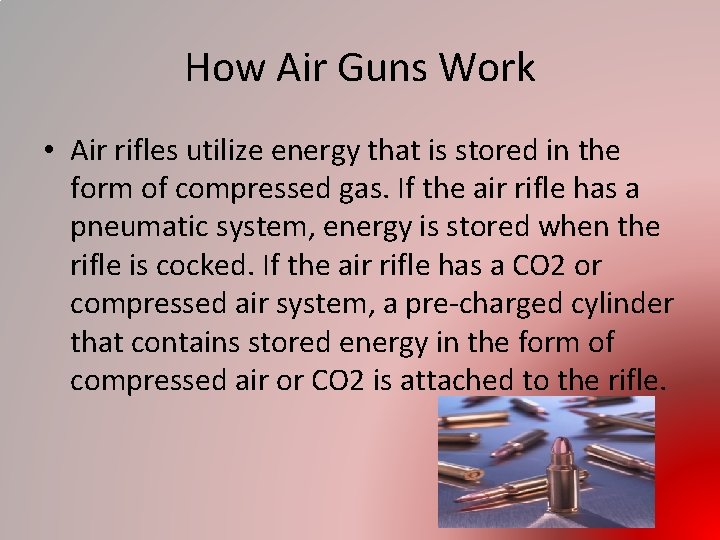 How Air Guns Work

• Air rifles utilize energy that is stored in the form of compressed gas. If the air rifle has a pneumatic system, energy is stored when the rifle is cocked. If the air rifle has a CO2 or compressed air system, a pre-charged cylinder that contains stored energy in the form of compressed air or CO2 is attached to the rifle.